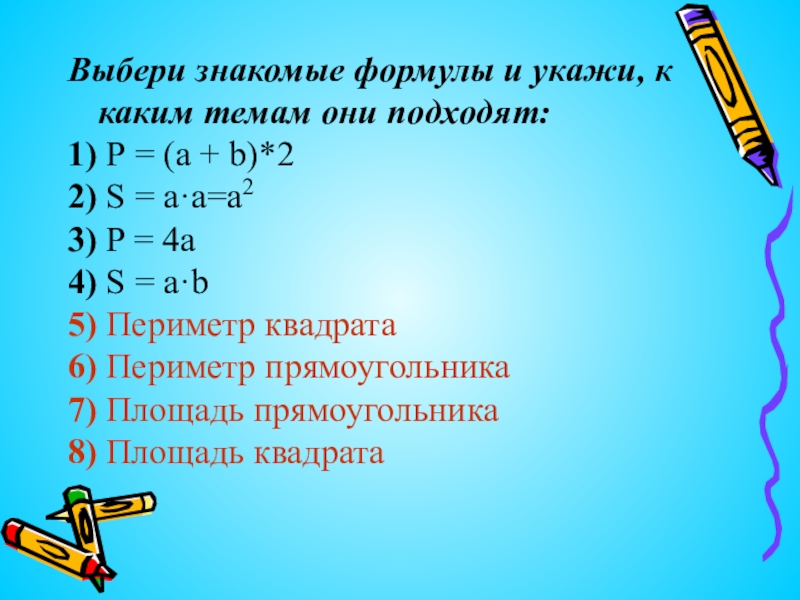 Выбери знакомые формулы и укажи, к каким темам они подходят:

1) $P = (a + b)*2$

2) $S = a \cdot a = a^2$

3) $P = 4a$

4) $S = a \cdot b$

5) Периметр квадрата

6) Периметр прямоугольника

7) Площадь прямоугольника

8) Площадь квадрата